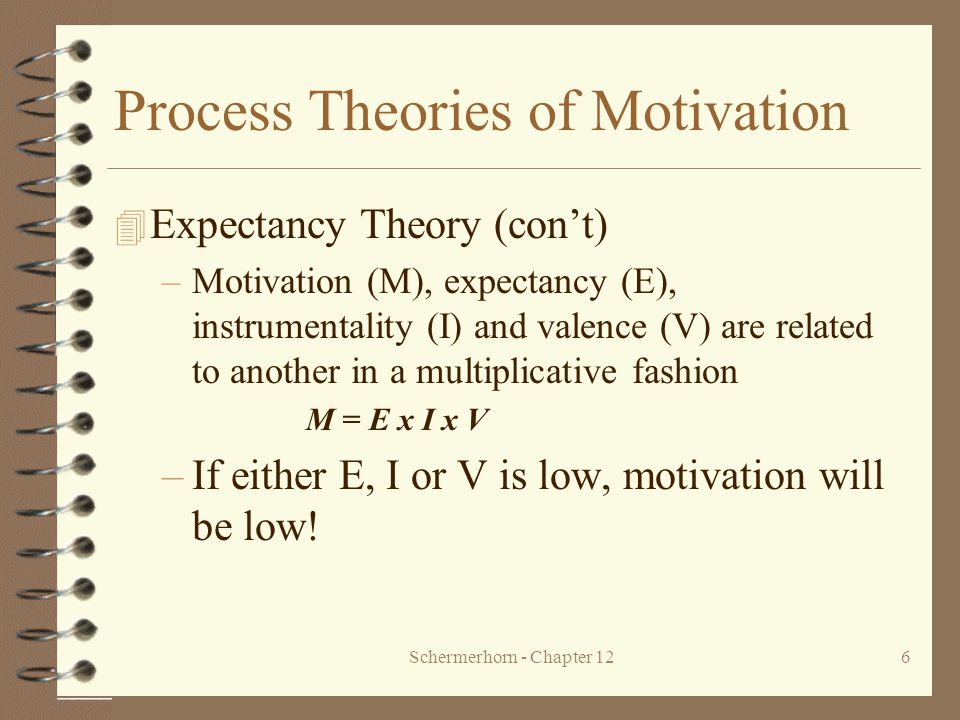 Process Theories of Motivation

Expectancy Theory (con't)

– Motivation (M), expectancy (E), instrumentality (I) and valence (V) are related to another in a multiplicative fashion

$M = E \times I \times V$

– If either E, I or V is low, motivation will be low!

Schermerhorn - Chapter 12

6